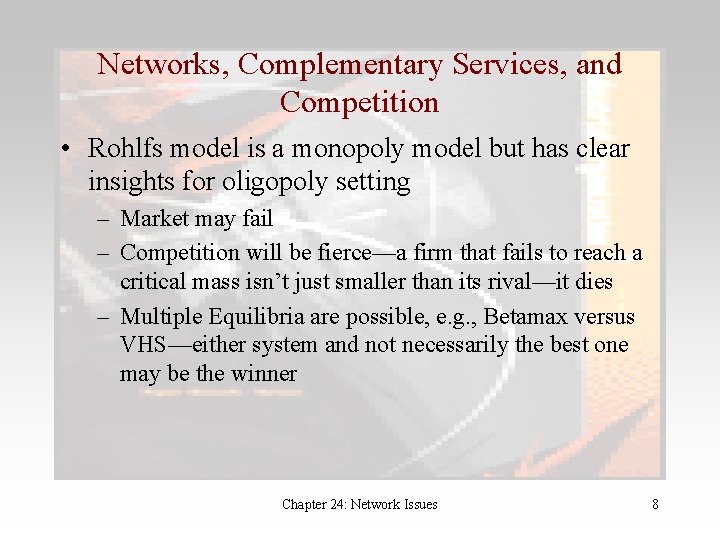 Networks, Complementary Services, and Competition

• Rohlfs model is a monopoly model but has clear insights for oligopoly setting
– Market may fail
– Competition will be fierce—a firm that fails to reach a critical mass isn't just smaller than its rival—it dies
– Multiple Equilibria are possible, e.g., Betamax versus VHS—either system and not necessarily the best one may be the winner

Chapter 24: Network Issues
8